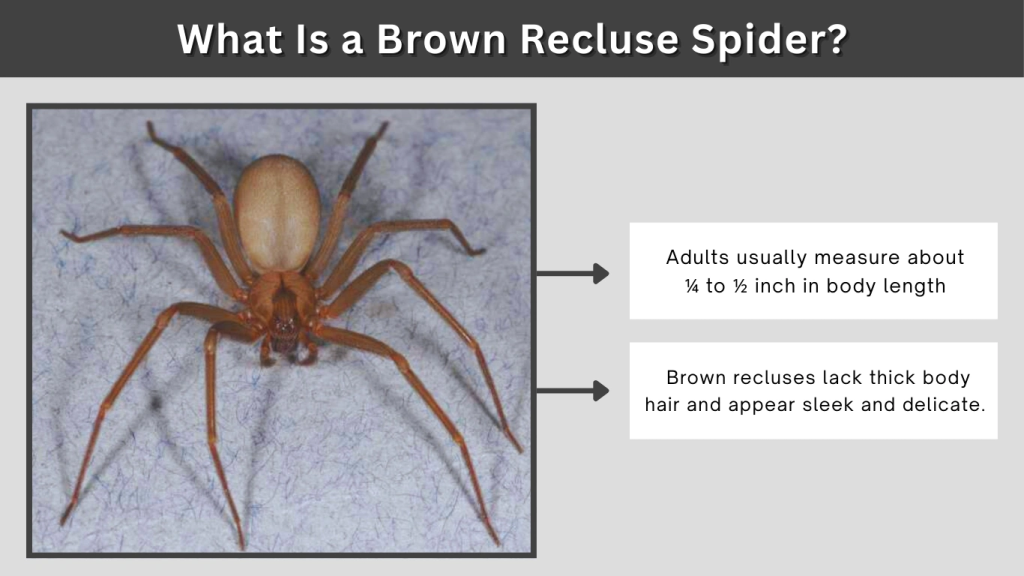 What Is a Brown Recluse Spider?

Adults usually measure about ¼ to ½ inch in body length

Brown recluses lack thick body hair and appear sleek and delicate.